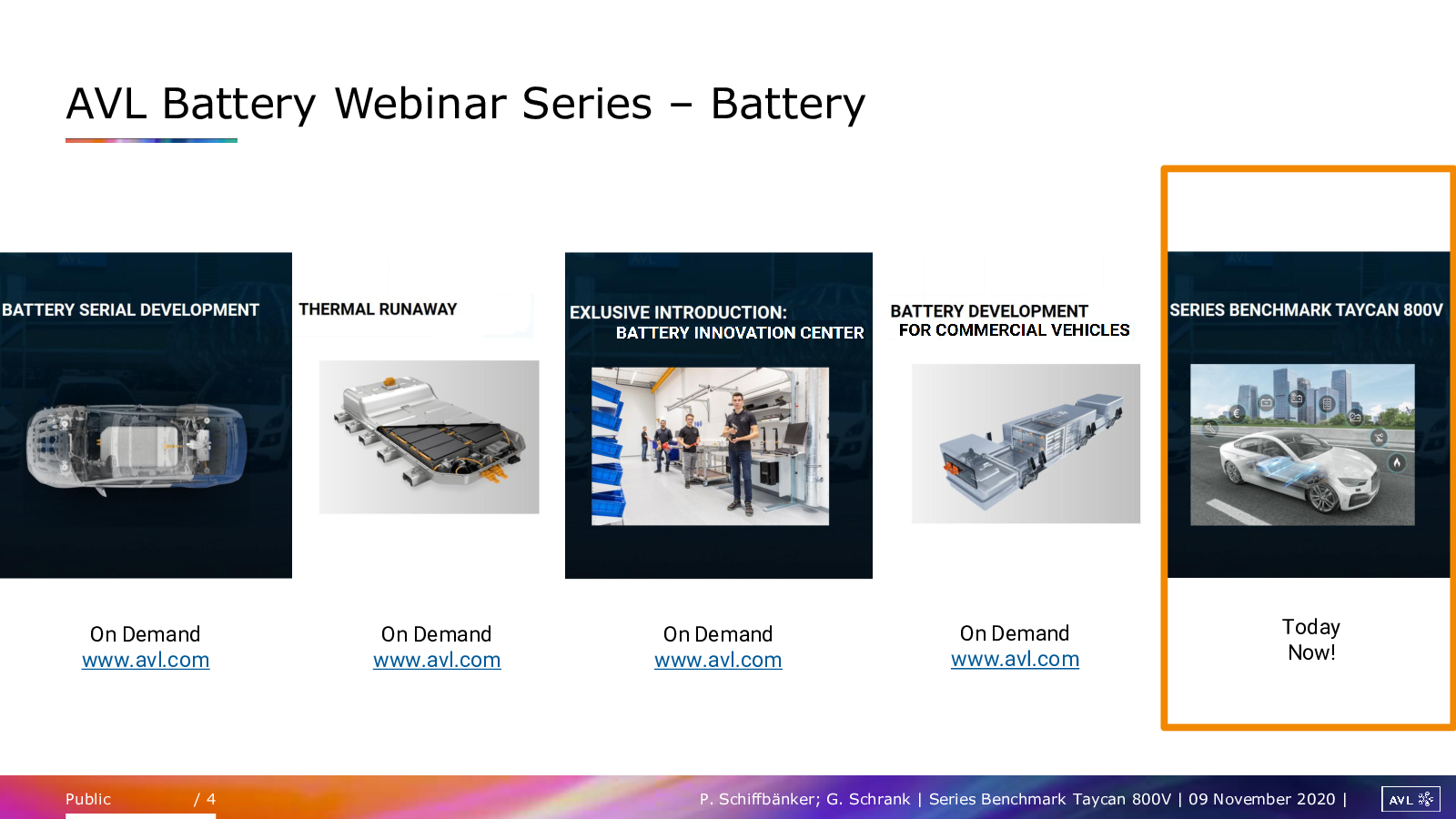 AVL Battery Webinar Series – Battery

BATTERY SERIAL DEVELOPMENT

On Demand
www.avl.com

THERMAL RUNAWAY

On Demand
www.avl.com

EXLUSIVE INTRODUCTION:
BATTERY INNOVATION CENTER

On Demand
www.avl.com

BATTERY DEVELOPMENT
FOR COMMERCIAL VEHICLES

On Demand
www.avl.com

SERIES BENCHMARK TAYCAN 800V

Today
Now!

Public / 4

P. Schiffbänker; G. Schrank | Series Benchmark Taycan 800V | 09 November 2020 |

AVL